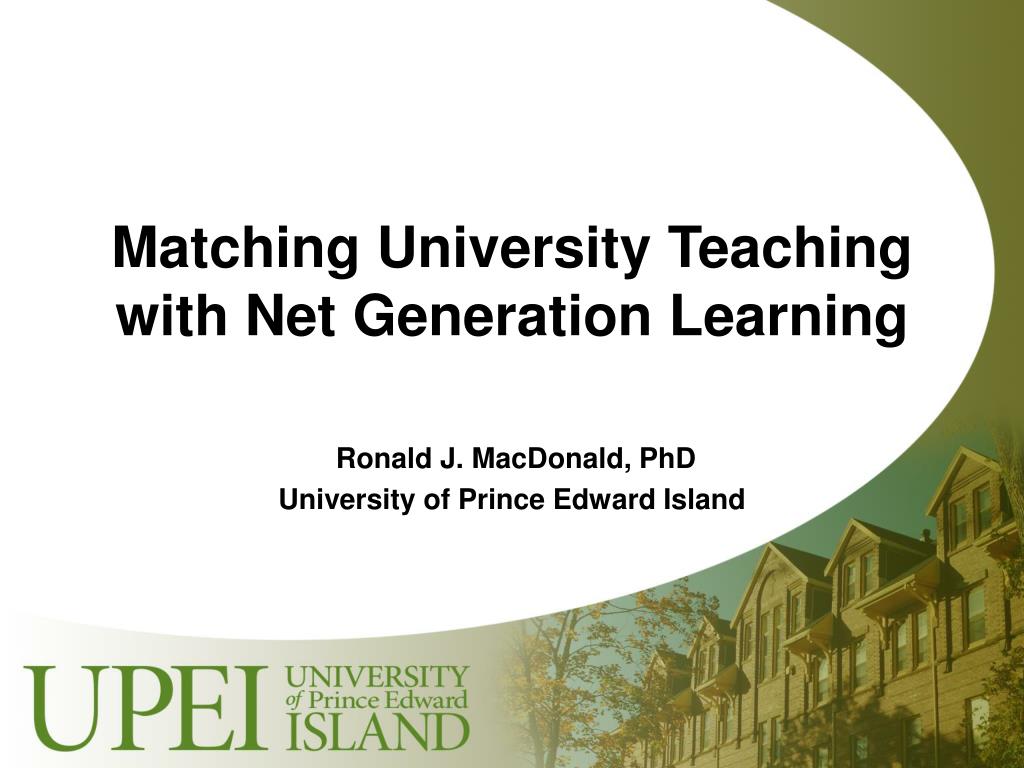 Matching University Teaching with Net Generation Learning

Ronald J. MacDonald, PhD
University of Prince Edward Island

UPEI UNIVERSITY of Prince Edward ISLAND